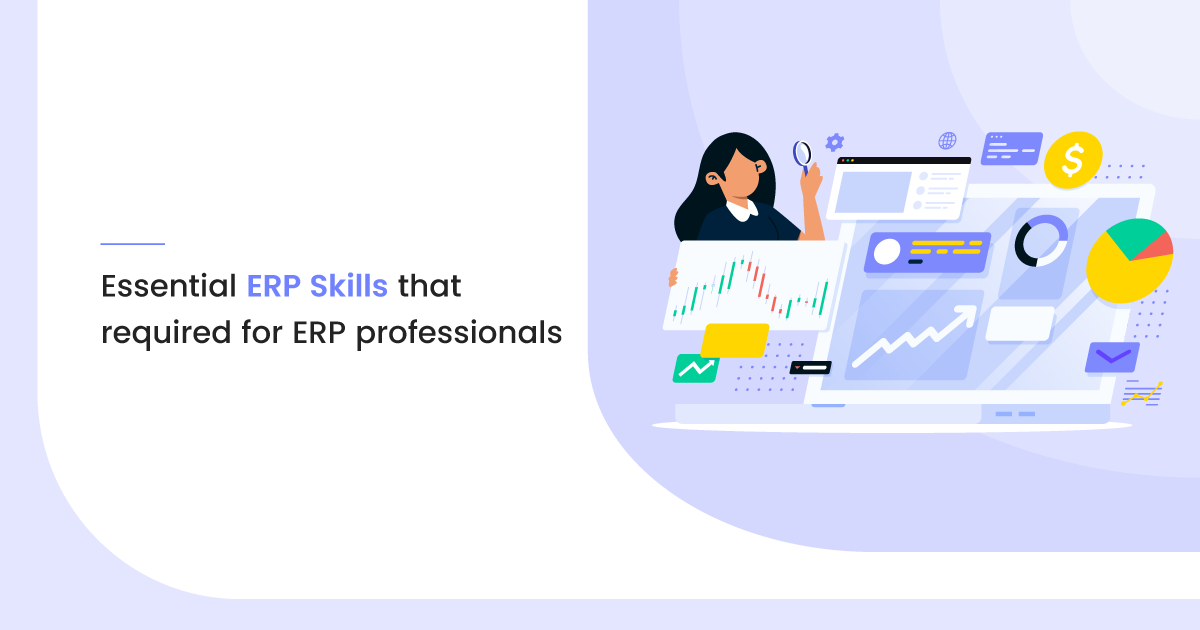 Essential ERP Skills that required for ERP professionals

$